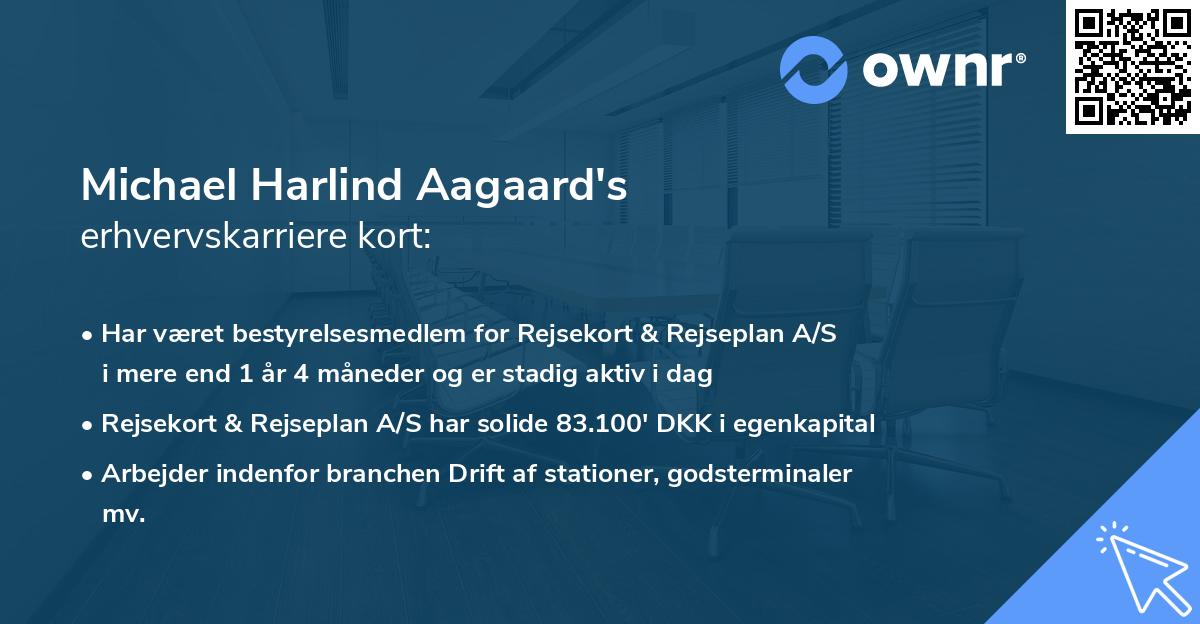 ownr®

Michael Harlind Aagaard's
erhvervskarriere kort:

• Har været bestyrelsesmedlem for Rejsekort & Rejseplan A/S i mere end 1 år 4 måneder og er stadig aktiv i dag
• Rejsekort & Rejseplan A/S har solide 83.100' DKK i egenkapital
• Arbejder indenfor branchen Drift af stationer, godsterminaler mv.